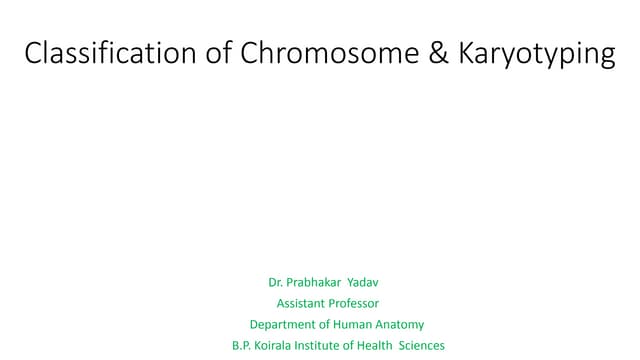 Classification of Chromosome & Karyotyping

Dr. Prabhakar Yadav
Assistant Professor
Department of Human Anatomy
B.P. Koirala Institute of Health Sciences